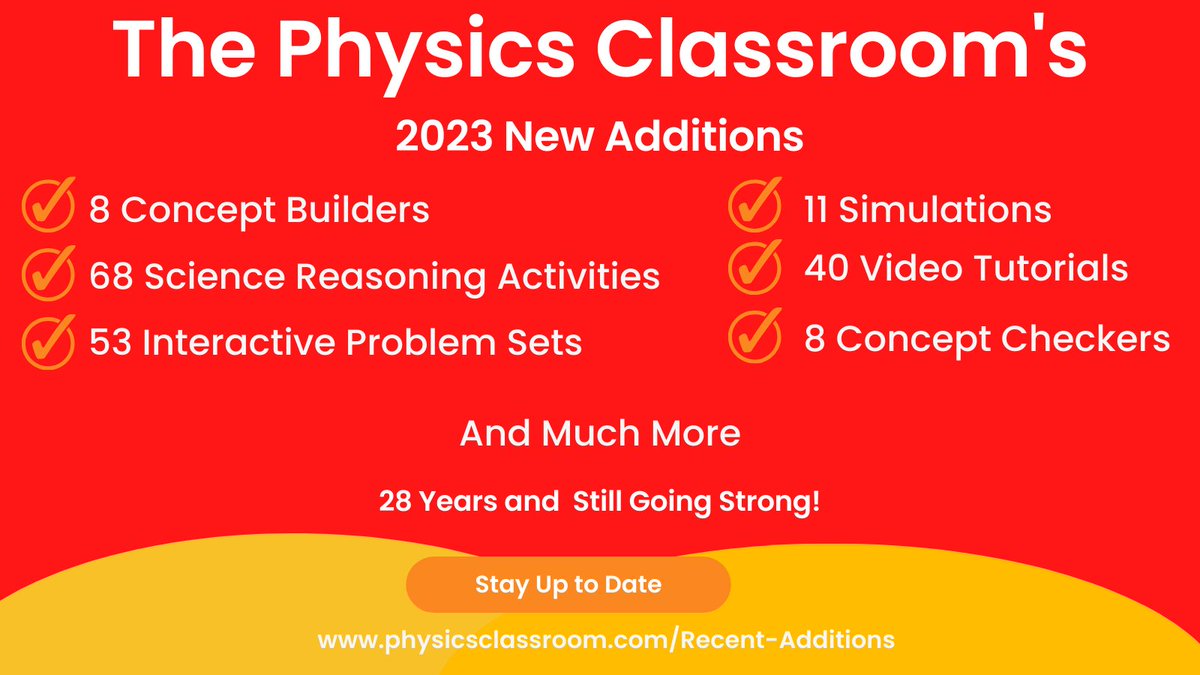 The Physics Classroom's

2023 New Additions

8 Concept Builders

68 Science Reasoning Activities

53 Interactive Problem Sets

11 Simulations

40 Video Tutorials

8 Concept Checkers

And Much More

28 Years and Still Going Strong!

Stay Up to Date

www.physicsclassroom.com/Recent-Additions